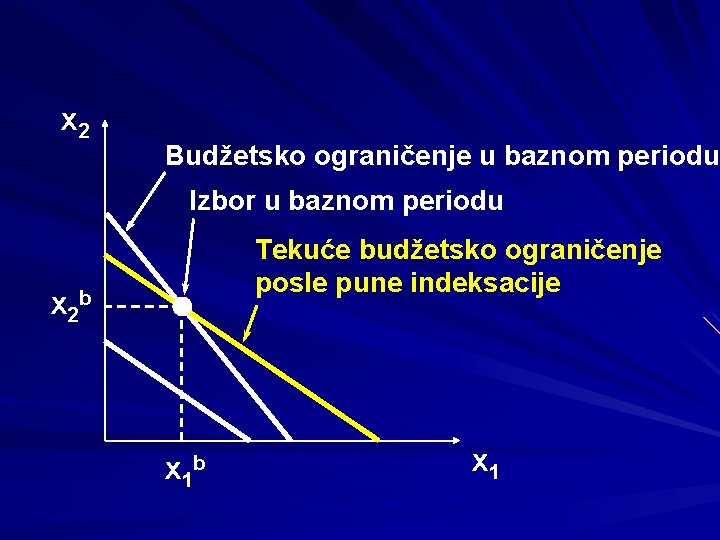 $x_2$

Budžetsko ograničenje u baznom periodu

Izbor u baznom periodu

Tekuće budžetsko ograničenje posle pune indeksacije

$x_2^b$

$x_1^b$

$x_1$